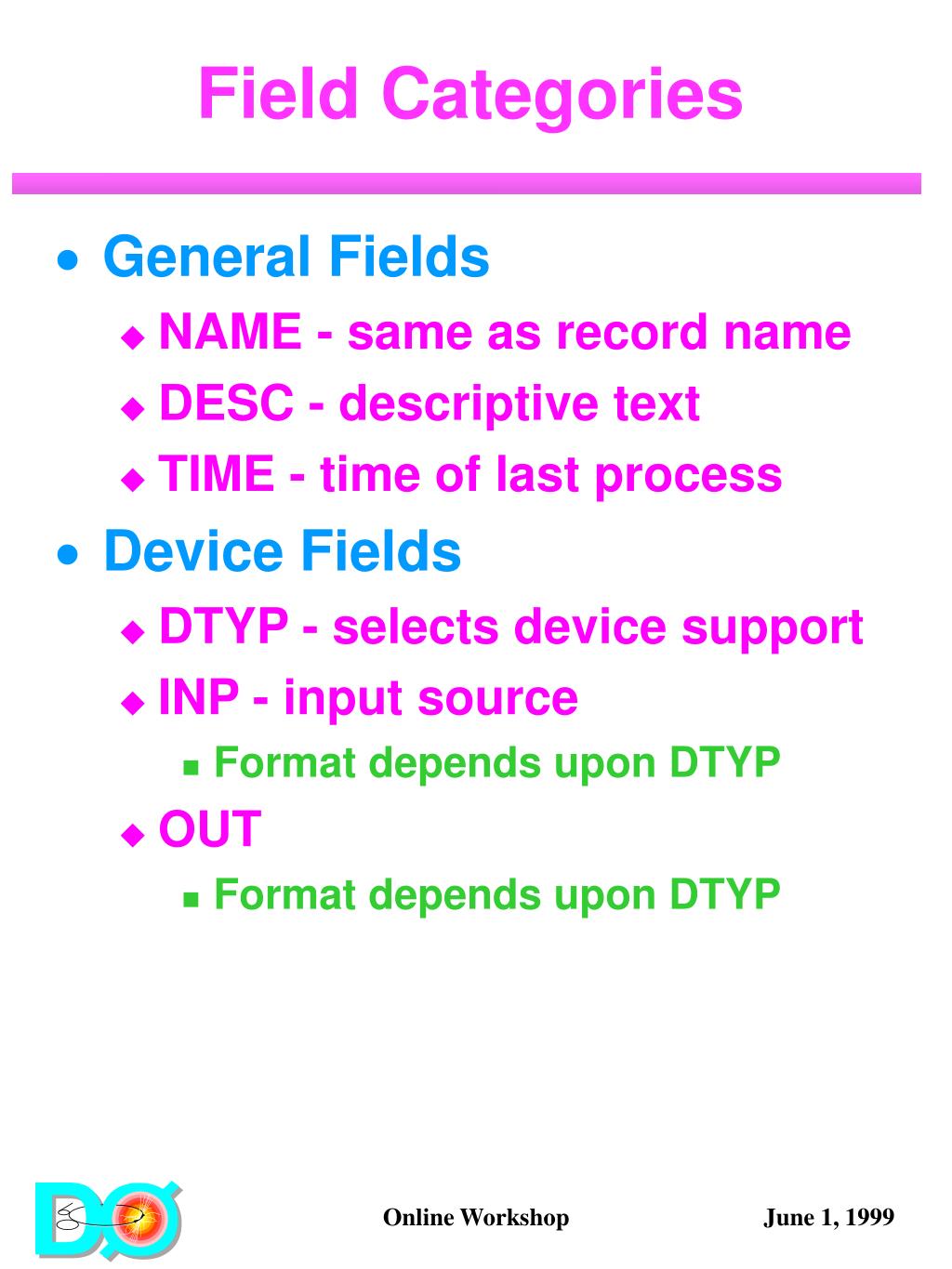 Field Categories

- General Fields
  - NAME - same as record name
  - DESC - descriptive text
  - TIME - time of last process
- Device Fields
  - DTYP - selects device support
  - INP - input source
    - Format depends upon DTYP
  - OUT
    - Format depends upon DTYP

DØ

Online Workshop

June 1, 1999